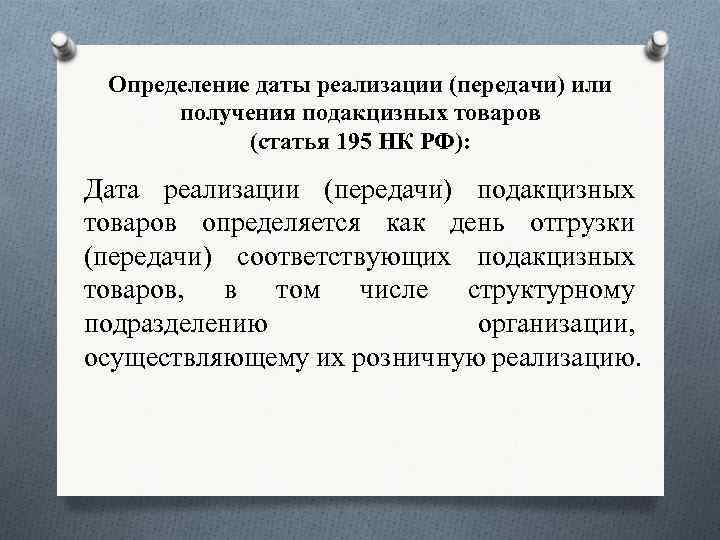 Определение даты реализации (передачи) или получения подакцизных товаров
(статья 195 НК РФ):

Дата реализации (передачи) подакцизных товаров определяется как день отгрузки (передачи) соответствующих подакцизных товаров, в том числе структурному подразделению организации, осуществляющему их розничную реализацию.